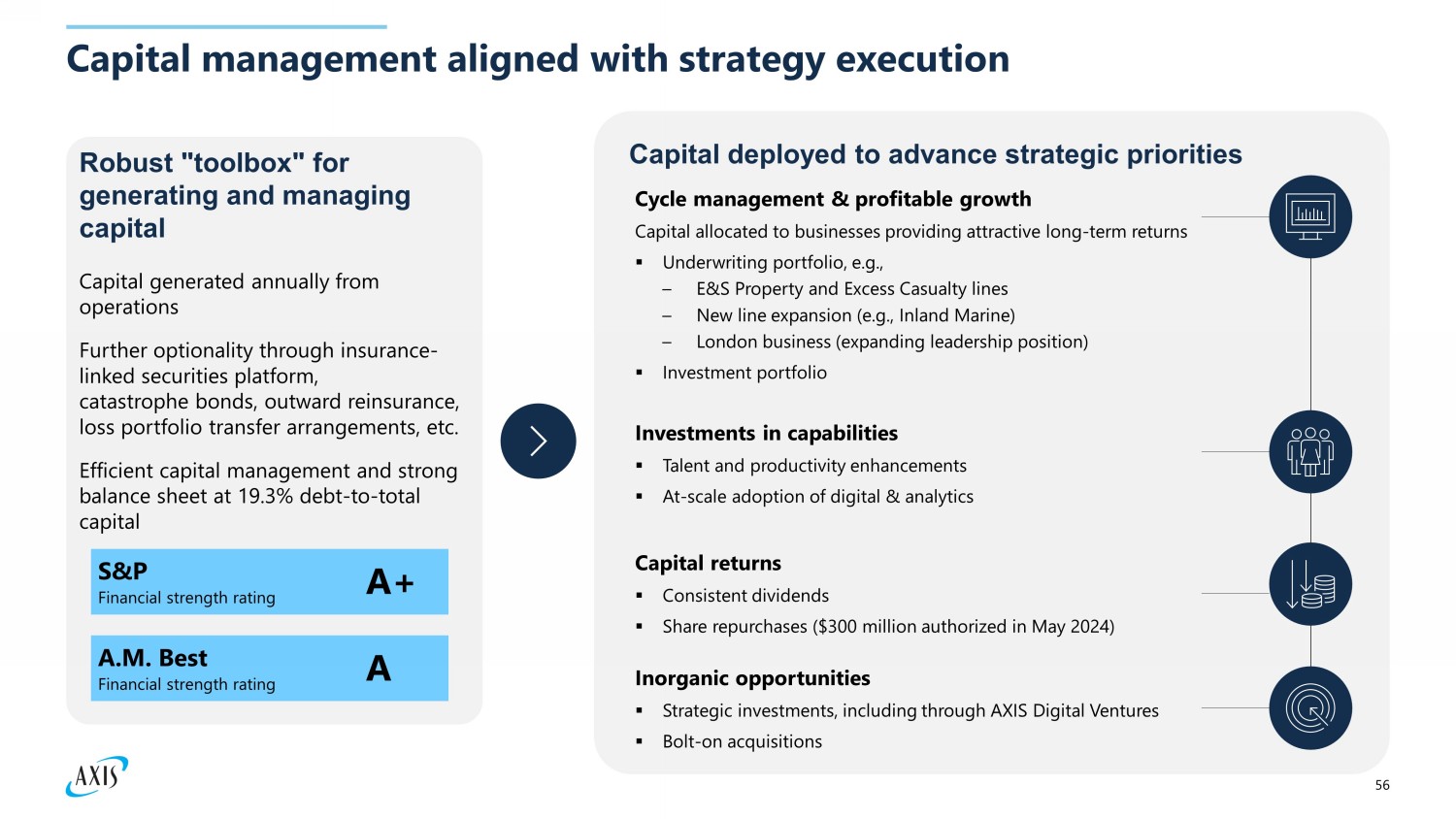 Capital management aligned with strategy execution

Robust "toolbox" for generating and managing capital

Capital generated annually from operations

Further optionality through insurance-linked securities platform, catastrophe bonds, outward reinsurance, loss portfolio transfer arrangements, etc.

Efficient capital management and strong balance sheet at 19.3% debt-to-total capital

S&P
Financial strength rating
A+

A.M. Best
Financial strength rating
A

Capital deployed to advance strategic priorities

Cycle management & profitable growth

Capital allocated to businesses providing attractive long-term returns

▪ Underwriting portfolio, e.g.,
– E&S Property and Excess Casualty lines
– New line expansion (e.g., Inland Marine)
– London business (expanding leadership position)
▪ Investment portfolio

Investments in capabilities

▪ Talent and productivity enhancements
▪ At-scale adoption of digital & analytics

Capital returns

▪ Consistent dividends
▪ Share repurchases ($300 million authorized in May 2024)

Inorganic opportunities

▪ Strategic investments, including through AXIS Digital Ventures
▪ Bolt-on acquisitions

AXIS

56